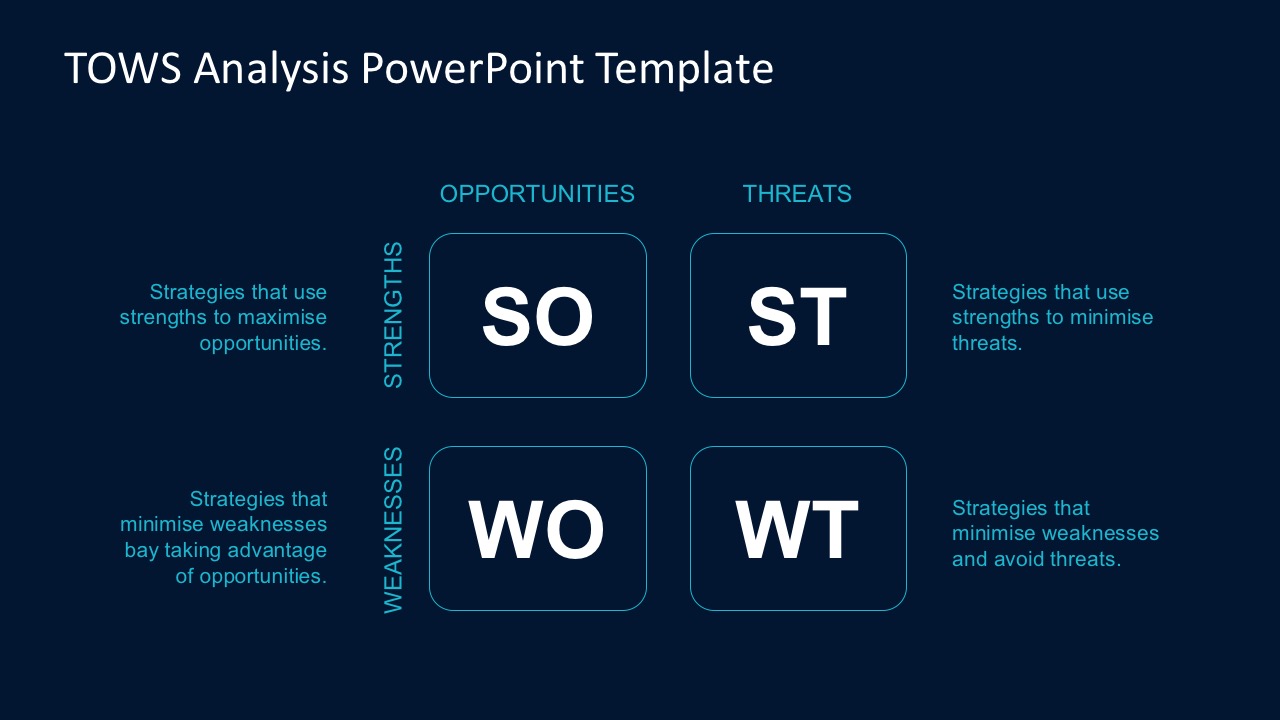 TOWS Analysis PowerPoint Template

OPPORTUNITIES

THREATS

Strategies that use strengths to maximise opportunities.

STRENGTHS

SO

ST

Strategies that use strengths to minimise threats.

Strategies that minimise weaknesses bay taking advantage of opportunities.

WEAKNESSES

WO

WT

Strategies that minimise weaknesses and avoid threats.